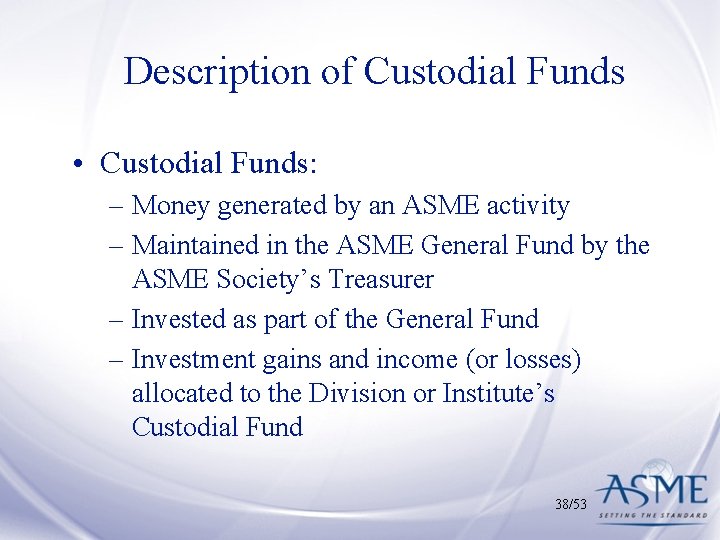 Description of Custodial Funds

• Custodial Funds:
– Money generated by an ASME activity
– Maintained in the ASME General Fund by the ASME Society’s Treasurer
– Invested as part of the General Fund
– Investment gains and income (or losses) allocated to the Division or Institute’s Custodial Fund

38/53

ASME
SETTING THE STANDARD